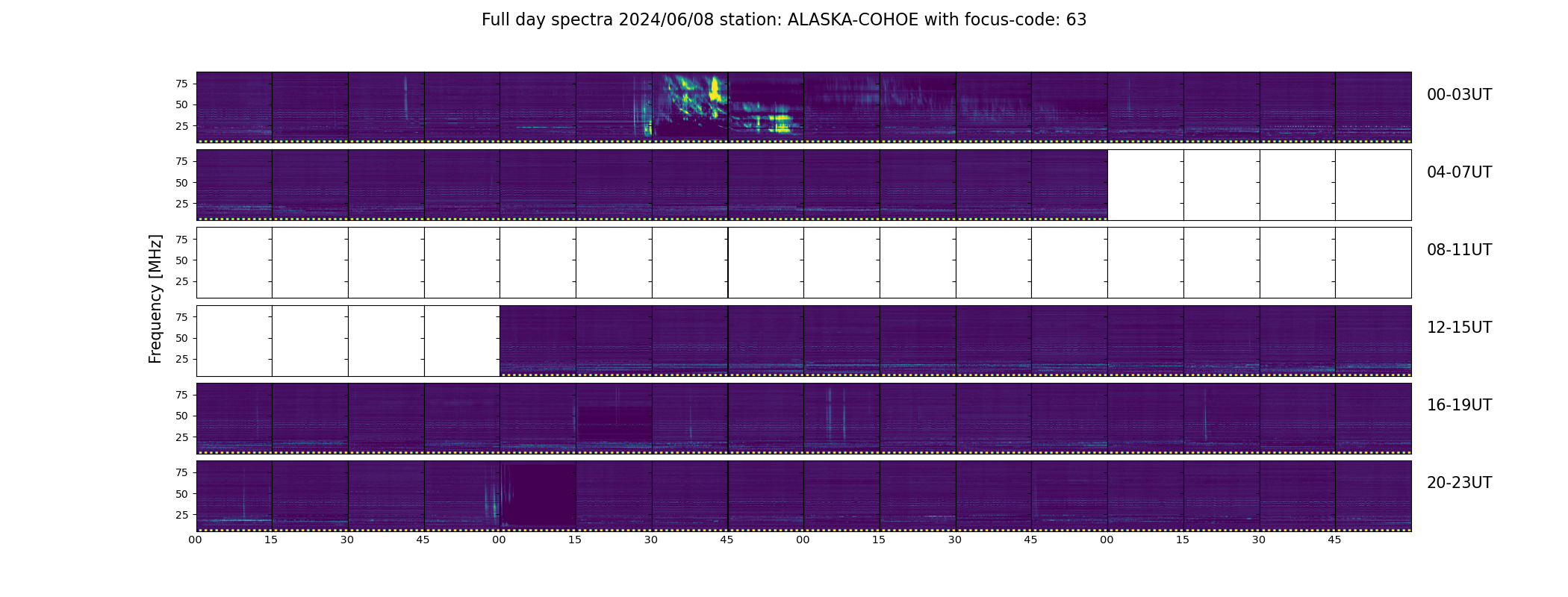 Full day spectra 2024/06/08 station: ALASKA-COHOE with focus-code: 63

Frequency [MHz]

75
50
25
00-03UT

75
50
25
04-07UT

75
50
25
08-11UT

75
50
25
12-15UT

75
50
25
16-19UT

75
50
25
20-23UT

00 15 30 45 00 15 30 45 00 15 30 45 00 15 30 45